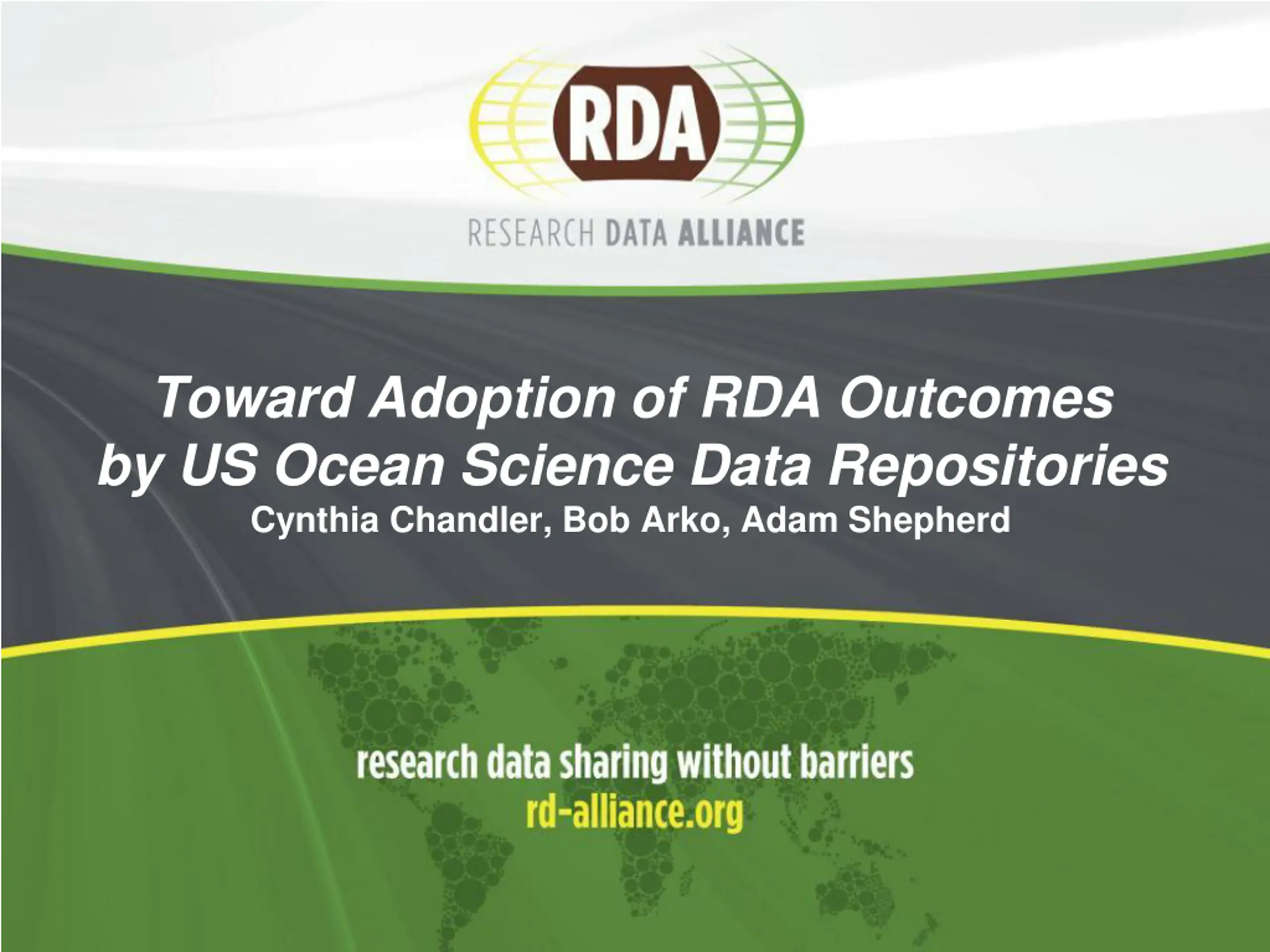 RDA

RESEARCH DATA ALLIANCE

Toward Adoption of RDA Outcomes by US Ocean Science Data Repositories

Cynthia Chandler, Bob Arko, Adam Shepherd

research data sharing without barriers
rd-alliance.org